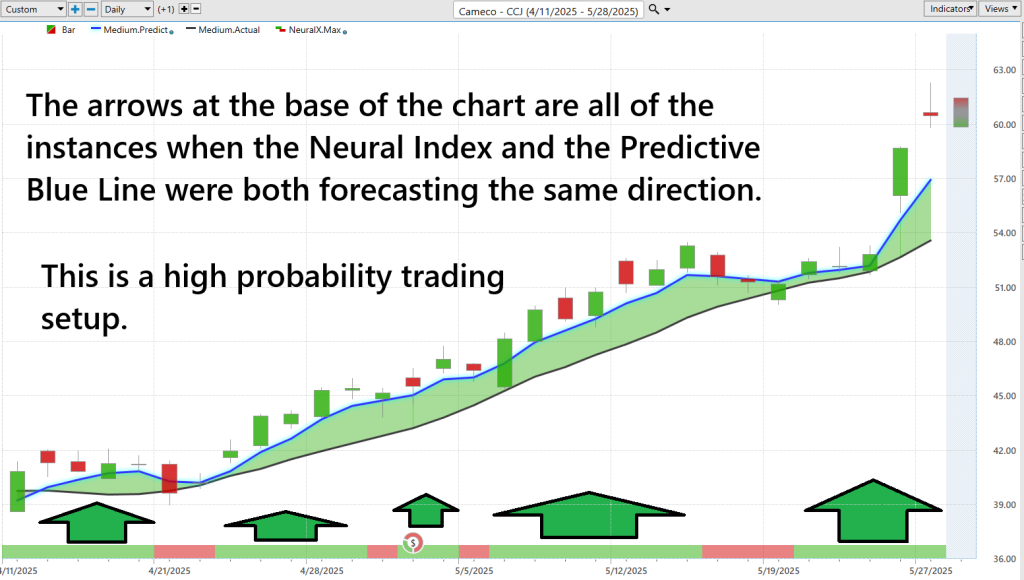 Custom Daily (+1) Cameco - CCJ (4/11/2025 - 5/28/2025) Indicators Views

Bar Medium.Predict Medium.Actual NeuralX.Max

The arrows at the base of the chart are all of the instances when the Neural Index and the Predictive Blue Line were both forecasting the same direction.

This is a high probability trading setup.

63.00
60.00
57.00
54.00
51.00
48.00
45.00
42.00
39.00
36.00

4/11/2025 4/21/2025 4/28/2025 5/5/2025 5/12/2025 5/19/2025 5/27/2025